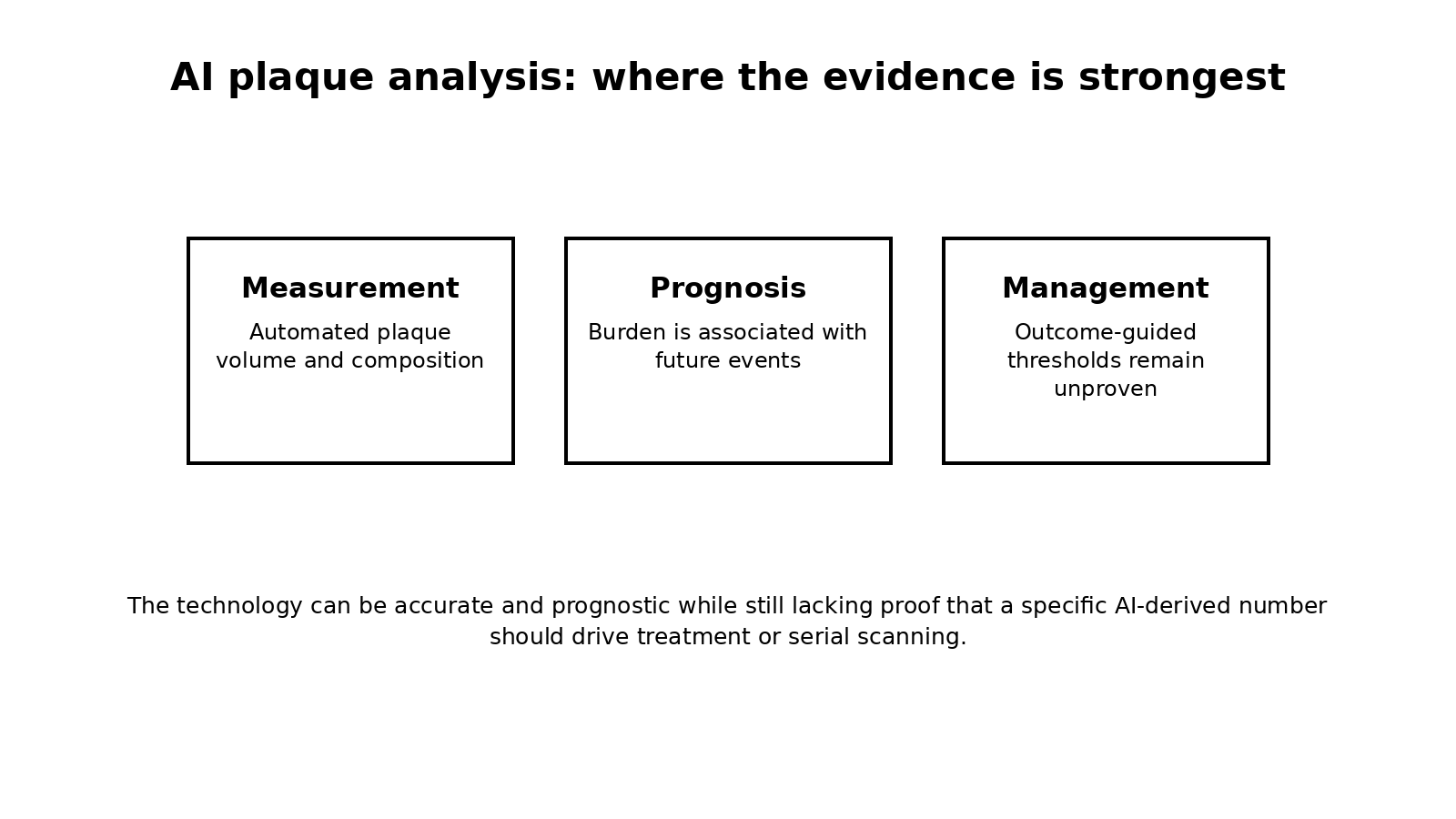 AI plaque analysis: where the evidence is strongest

Measurement

Automated plaque volume and composition

Prognosis

Burden is associated with future events

Management

Outcome-guided thresholds remain unproven

The technology can be accurate and prognostic while still lacking proof that a specific AI-derived number should drive treatment or serial scanning.